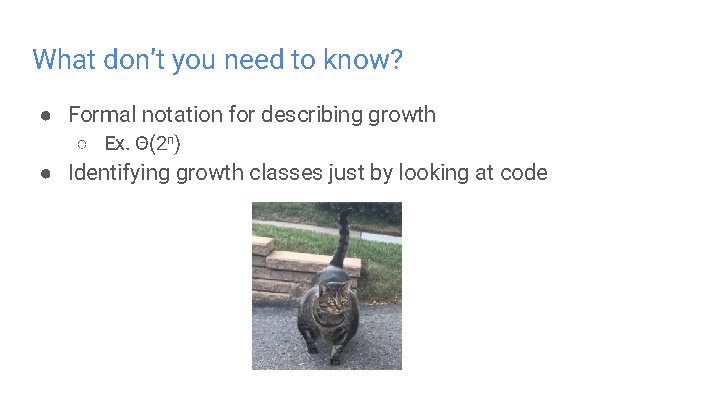 What don't you need to know?

• Formal notation for describing growth
○ Ex. $\Theta(2^n)$
• Identifying growth classes just by looking at code